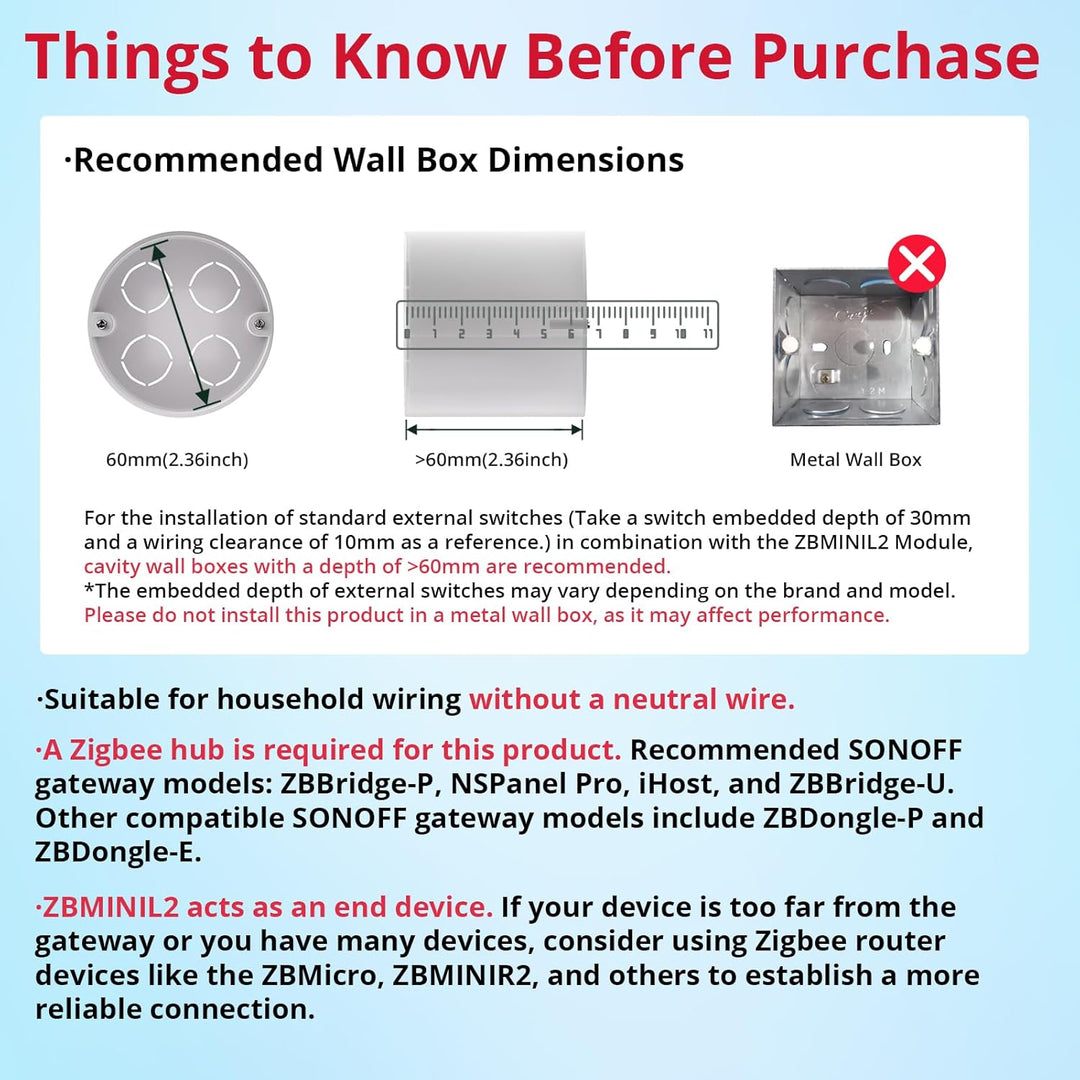 Things to Know Before Purchase

·Recommended Wall Box Dimensions

0 1 2 3 4 5 6 7 8 9 10 11

60mm(2.36inch)

>60mm(2.36inch)

Metal Wall Box

For the installation of standard external switches (Take a switch embedded depth of 30mm and a wiring clearance of 10mm as a reference.) in combination with the ZBMINIL2 Module, cavity wall boxes with a depth of >60mm are recommended.
*The embedded depth of external switches may vary depending on the brand and model.
Please do not install this product in a metal wall box, as it may affect performance.

·Suitable for household wiring without a neutral wire.

·A Zigbee hub is required for this product. Recommended SONOFF gateway models: ZBBridge-P, NSPanel Pro, iHost, and ZBBridge-U. Other compatible SONOFF gateway models include ZBDongle-P and ZBDongle-E.

·ZBMINIL2 acts as an end device. If your device is too far from the gateway or you have many devices, consider using Zigbee router devices like the ZBMicro, ZBMINIR2, and others to establish a more reliable connection.